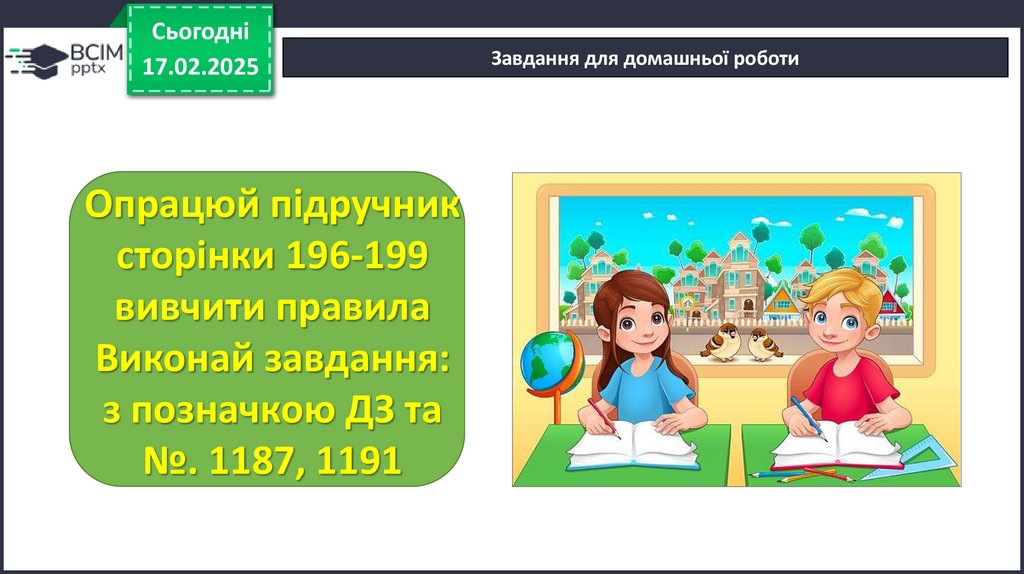 ВСІМ pptx

Сьогодні
17.02.2025

Завдання для домашньої роботи

Опрацюй підручник сторінки 196-199 вивчити правила Виконай завдання: з позначкою ДЗ та №. 1187, 1191